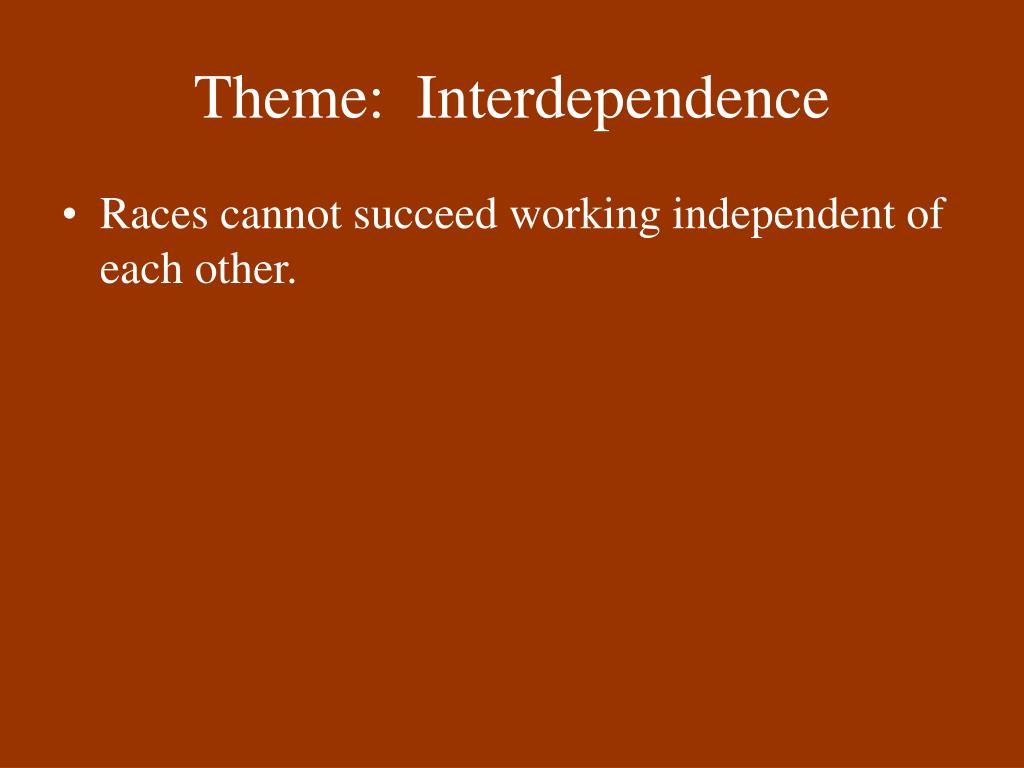 Theme: Interdependence

• Races cannot succeed working independent of each other.